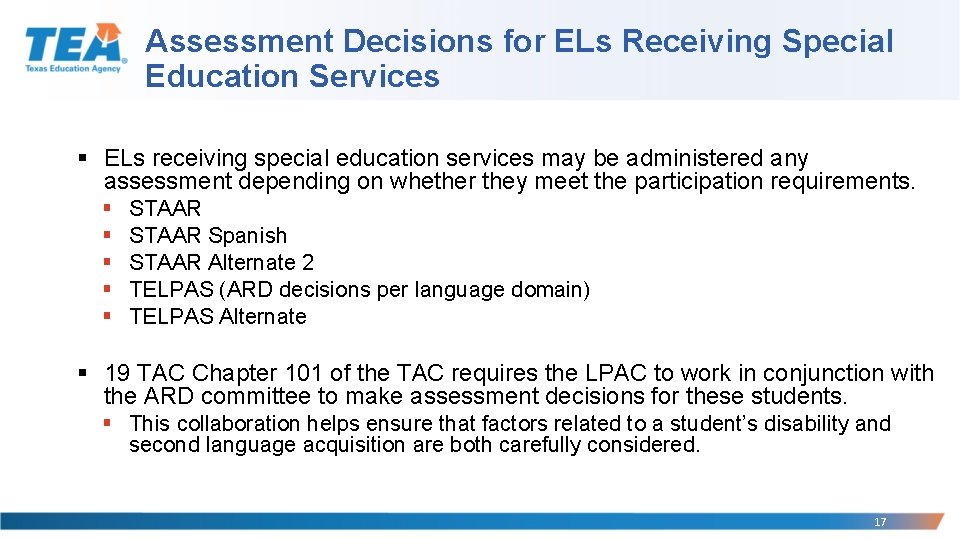 TEA
Texas Education Agency

Assessment Decisions for ELs Receiving Special Education Services

▪ ELs receiving special education services may be administered any assessment depending on whether they meet the participation requirements.
▪ STAAR
▪ STAAR Spanish
▪ STAAR Alternate 2
▪ TELPAS (ARD decisions per language domain)
▪ TELPAS Alternate

▪ 19 TAC Chapter 101 of the TAC requires the LPAC to work in conjunction with the ARD committee to make assessment decisions for these students.
▪ This collaboration helps ensure that factors related to a student's disability and second language acquisition are both carefully considered.

17